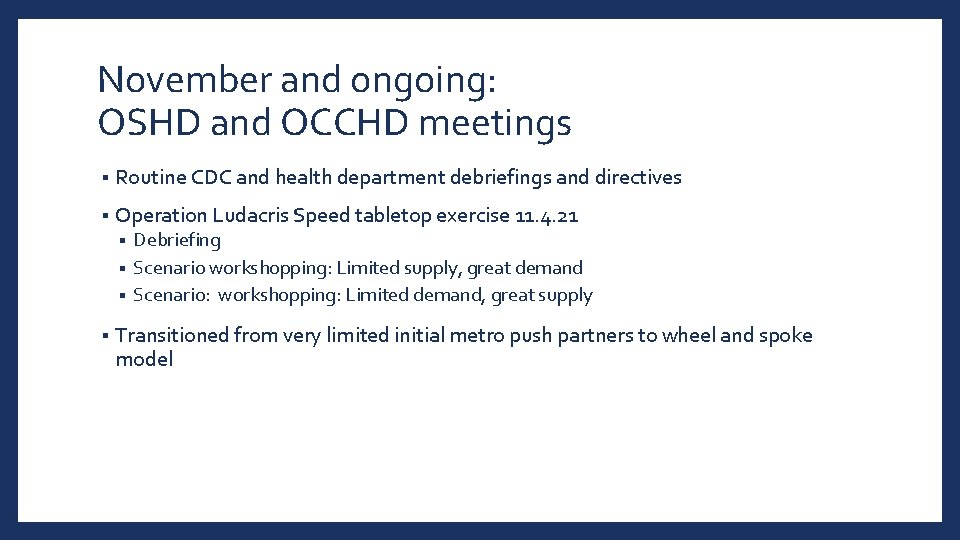 November and ongoing:
OSHD and OCCHD meetings

▪ Routine CDC and health department debriefings and directives

▪ Operation Ludacris Speed tabletop exercise 11.4.21
  ▪ Debriefing
  ▪ Scenario workshopping: Limited supply, great demand
  ▪ Scenario: workshopping: Limited demand, great supply

▪ Transitioned from very limited initial metro push partners to wheel and spoke model